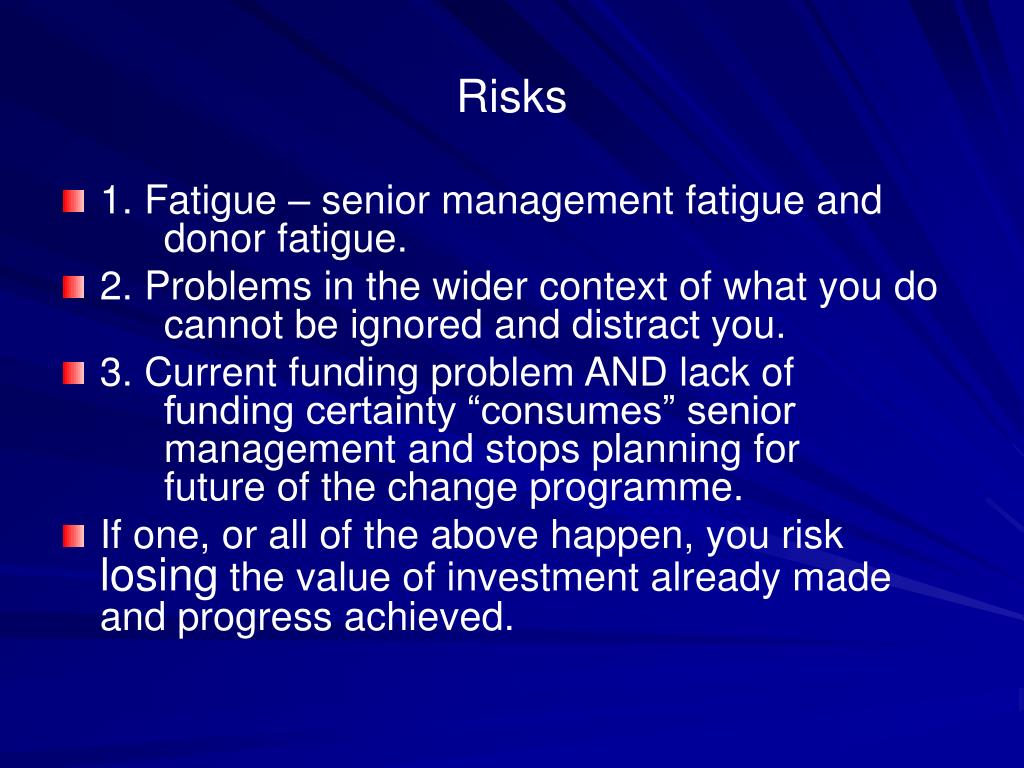 Risks

1. Fatigue – senior management fatigue and donor fatigue.

2. Problems in the wider context of what you do cannot be ignored and distract you.

3. Current funding problem AND lack of funding certainty “consumes” senior management and stops planning for future of the change programme.

If one, or all of the above happen, you risk losing the value of investment already made and progress achieved.